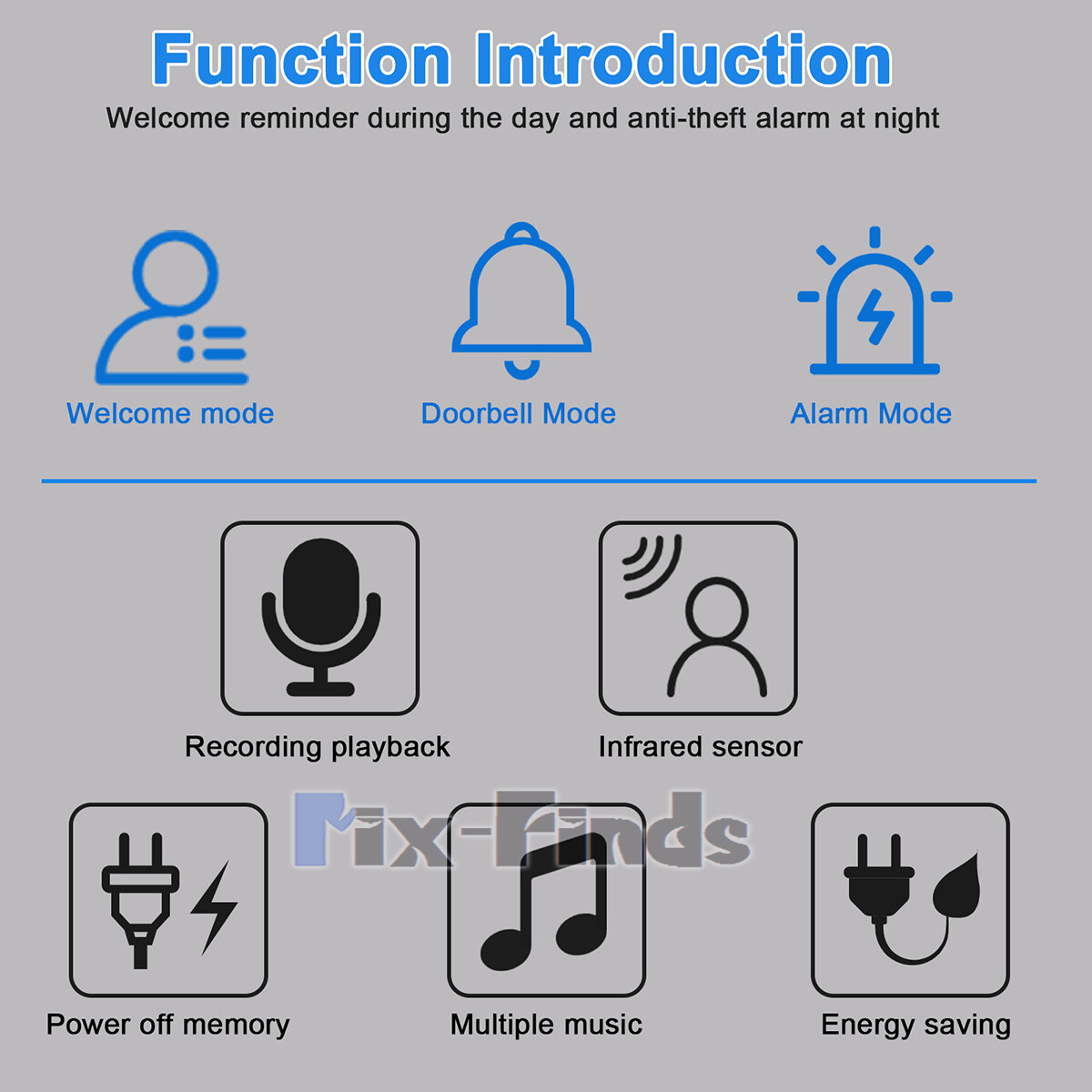 Function Introduction
Welcome reminder during the day and anti-theft alarm at night

Welcome mode

Doorbell Mode

Alarm Mode

Recording playback

Infrared sensor

Mix-Finds

Power off memory

Multiple music

Energy saving